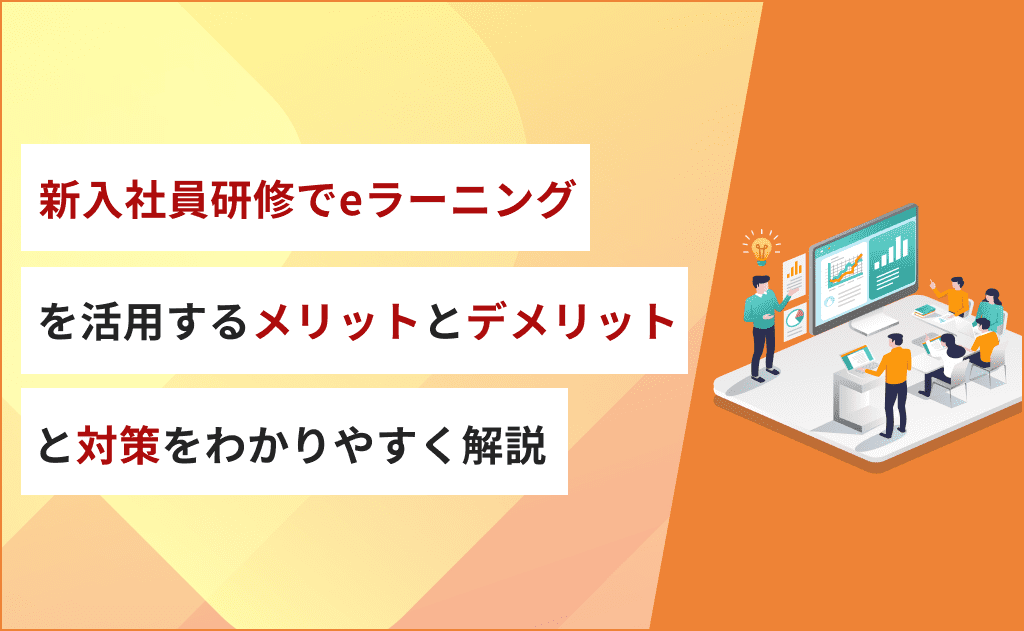 新入社員研修でeラーニング
を活用するメリットとデメリット
と対策をわかりやすく解説